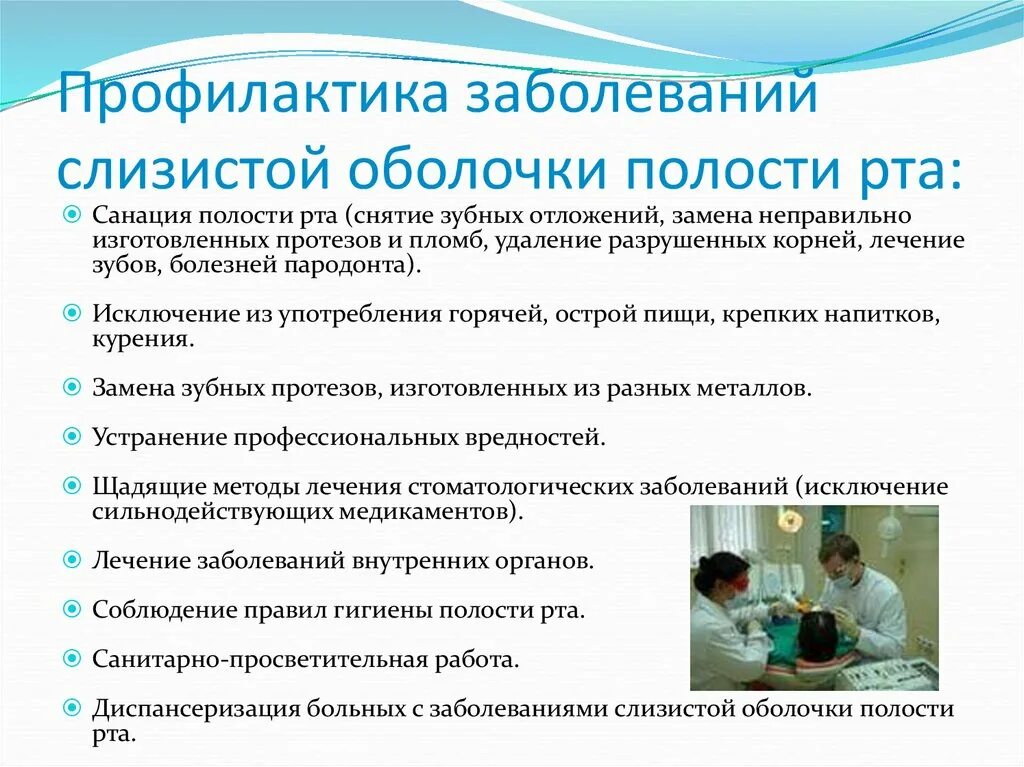 Профилактика заболеваний слизистой оболочки полости рта:

Санация полости рта (снятие зубных отложений, замена неправильно изготовленных протезов и пломб, удаление разрушенных корней, лечение зубов, болезней пародонта).

Исключение из употребления горячей, острой пищи, крепких напитков, курения.

Замена зубных протезов, изготовленных из разных металлов.

Устранение профессиональных вредностей.

Щадящие методы лечения стоматологических заболеваний (исключение сильнодействующих медикаментов).

Лечение заболеваний внутренних органов.

Соблюдение правил гигиены полости рта.

Санитарно-просветительная работа.

Диспансеризация больных с заболеваниями слизистой оболочки полости рта.